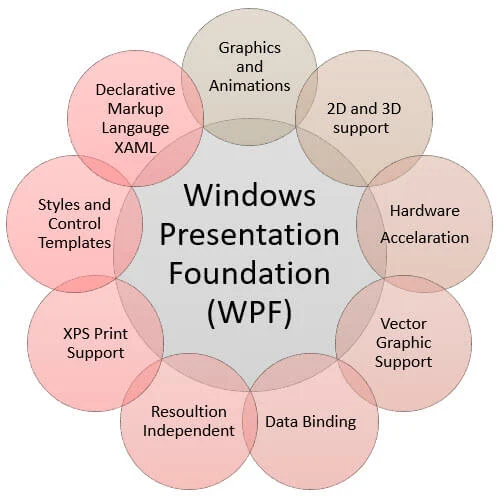 Windows Presentation Foundation (WPF)

Graphics and Animations

2D and 3D support

Hardware Accelaration

Vector Graphic Support

Data Binding

Resoultion Independent

XPS Print Support

Styles and Control Templates

Declarative Markup Langauge XAML